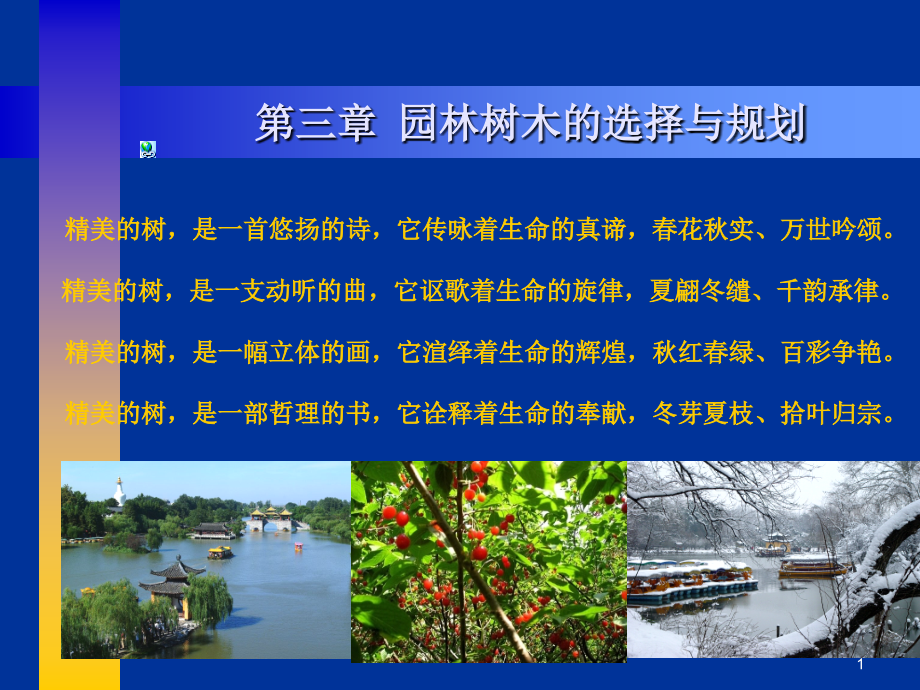 第三章 园林树木的选择与规划

精美的树，是一首悠扬的诗，它传咏着生命的真谛，春花秋实、万世吟颂。

精美的树，是一支动听的曲，它讴歌着生命的旋律，夏翩冬缱、千韵承律。

精美的树，是一幅立体的画，它渲绎着生命的辉煌，秋红春绿、百彩争艳。

精美的树，是一部哲理的书，它诠释着生命的奉献，冬芽夏枝、拾叶归宗。

1